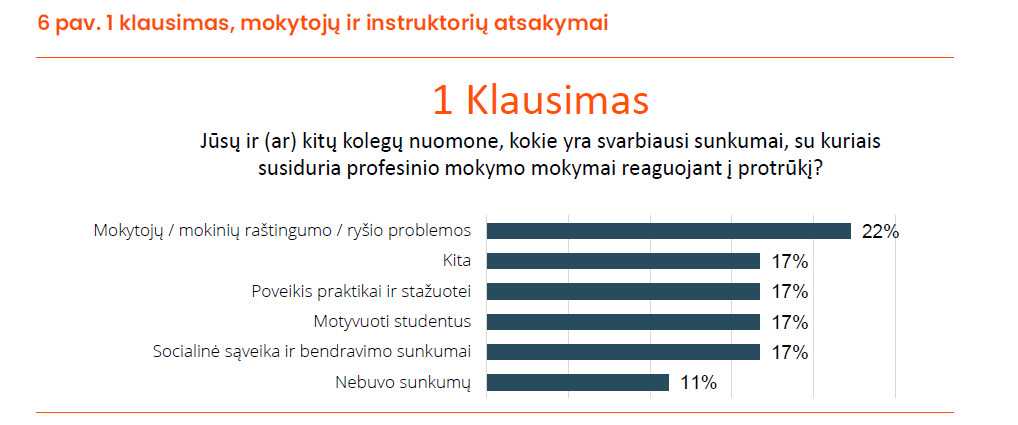 6 pav. 1 klausimas, mokytojų ir instruktorių atsakymai

1 Klausimas

Jūsų ir (ar) kitų kolegų nuomone, kokie yra svarbiausi sunkumai, su kuriais susiduria profesinio mokymo mokymai reaguojant į protrūkį?

Mokytojų / mokinių raštingumo / ryšio problemos 22%
Kita 17%
Poveikis praktikai ir stažuotei 17%
Motyvuoti studentus 17%
Socialinė sąveika ir bendravimo sunkumai 17%
Nebuvo sunkumų 11%